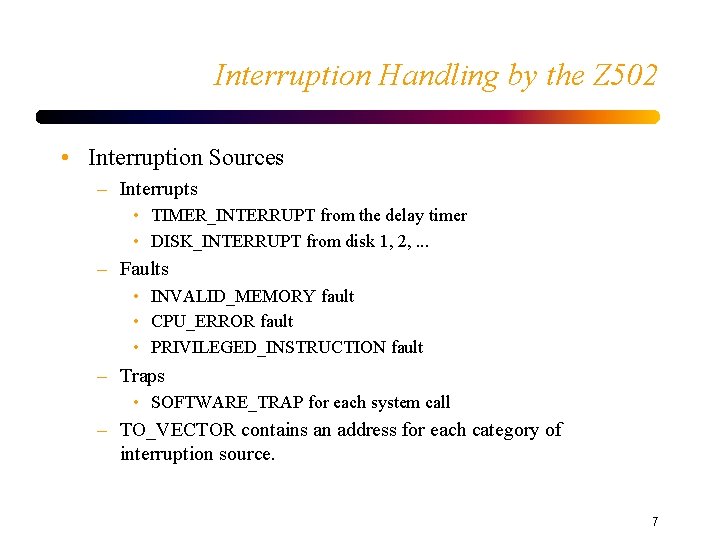 Interruption Handling by the Z502

• Interruption Sources
– Interrupts
• TIMER_INTERRUPT from the delay timer
• DISK_INTERRUPT from disk 1, 2, ...
– Faults
• INVALID_MEMORY fault
• CPU_ERROR fault
• PRIVILEGED_INSTRUCTION fault
– Traps
• SOFTWARE_TRAP for each system call
– TO_VECTOR contains an address for each category of interruption source.

7